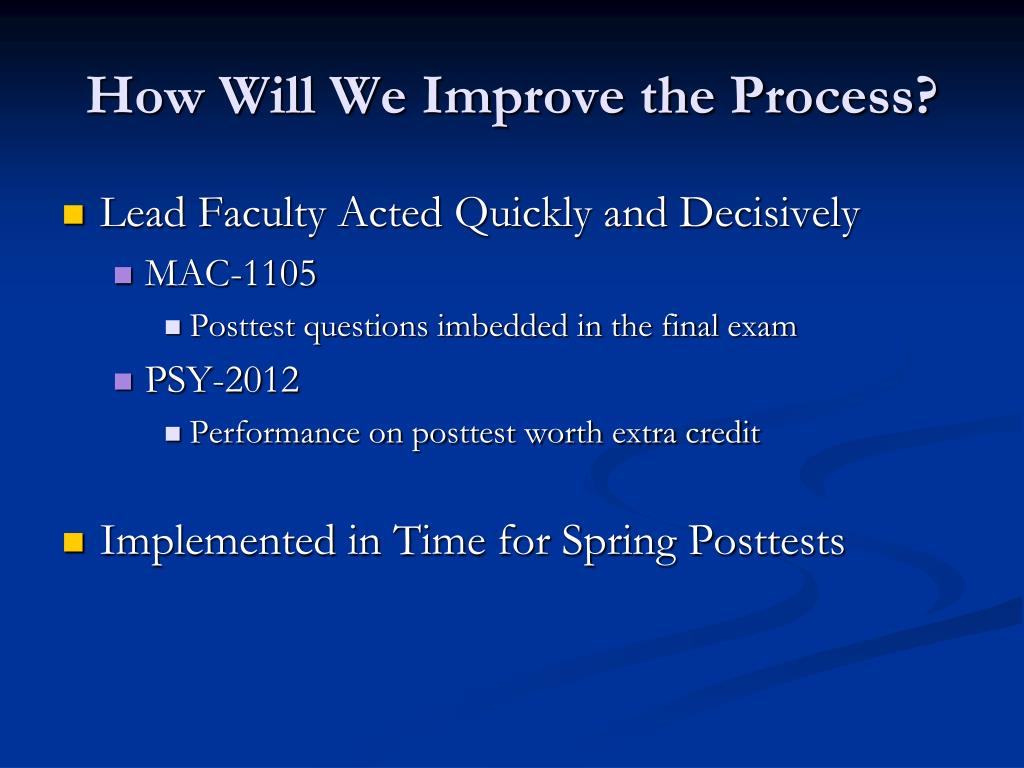 How Will We Improve the Process?

Lead Faculty Acted Quickly and Decisively
MAC-1105
Posttest questions imbedded in the final exam
PSY-2012
Performance on posttest worth extra credit

Implemented in Time for Spring Posttests